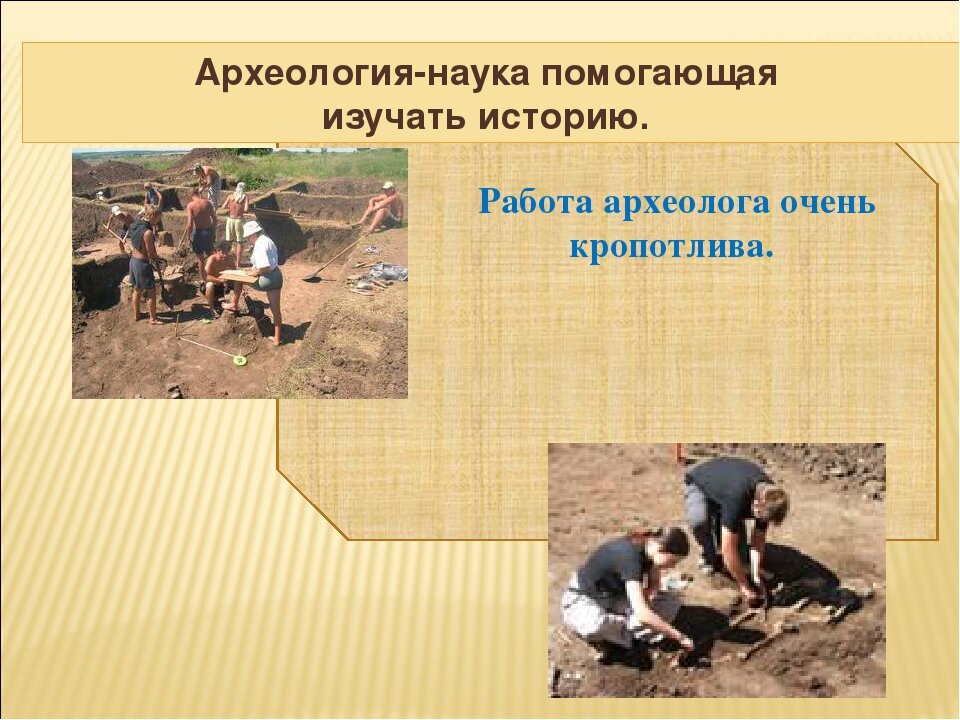 Археология-наука помогающая изучать историю.

Работа археолога очень кропотлива.